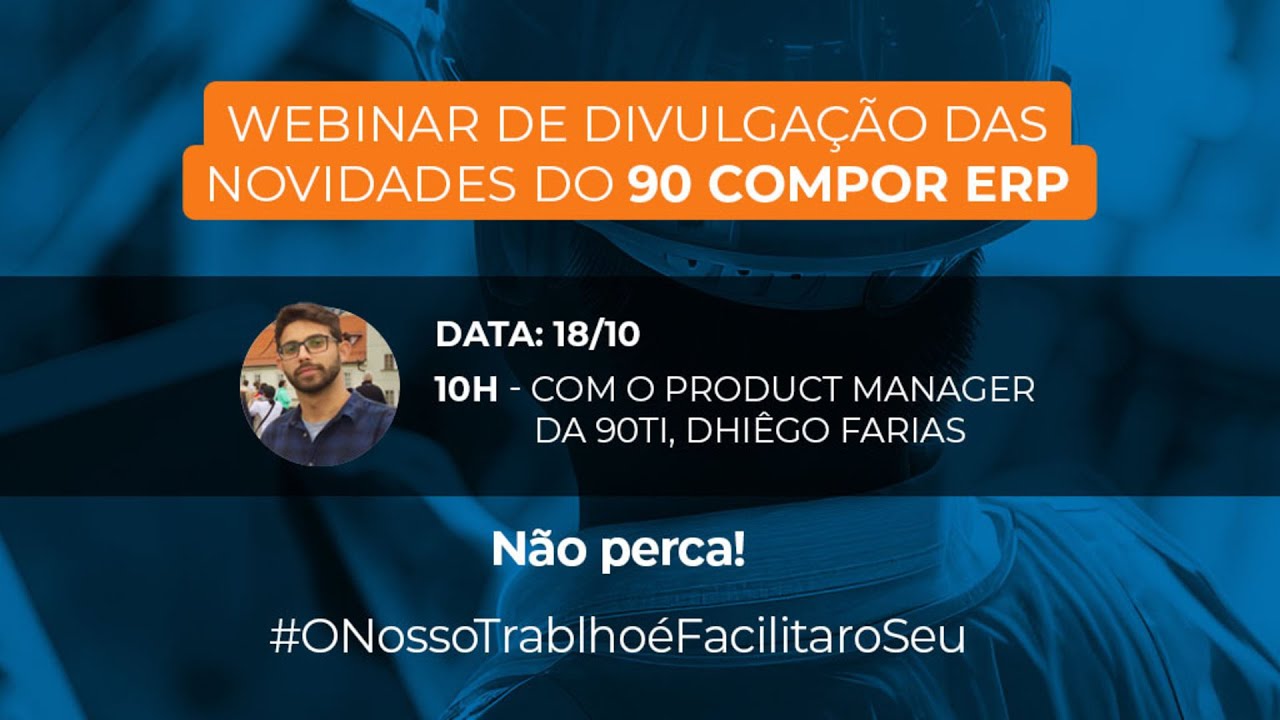 WEBINAR DE DIVULGAÇÃO DAS NOVIDADES DO 90 COMPOR ERP

DATA: 18/10

10H - COM O PRODUCT MANAGER DA 90TI, DHIÊGO FARIAS

Não perca!

#ONossoTrablhoéFacilitaroSeu